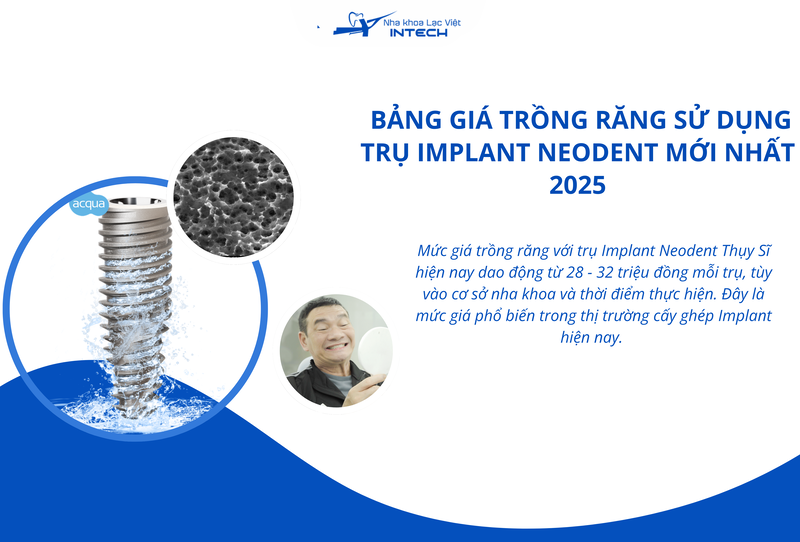 Nha khoa Lạc Việt
INTECH

BẢNG GIÁ TRỒNG RĂNG SỬ DỤNG TRỤ IMPLANT NEODENT MỚI NHẤT 2025

acqua

Mức giá trồng răng với trụ Implant Neodent Thụy Sĩ hiện nay dao động từ 28 - 32 triệu đồng mỗi trụ, tùy vào cơ sở nha khoa và thời điểm thực hiện. Đây là mức giá phổ biến trong thị trường cấy ghép Implant hiện nay.